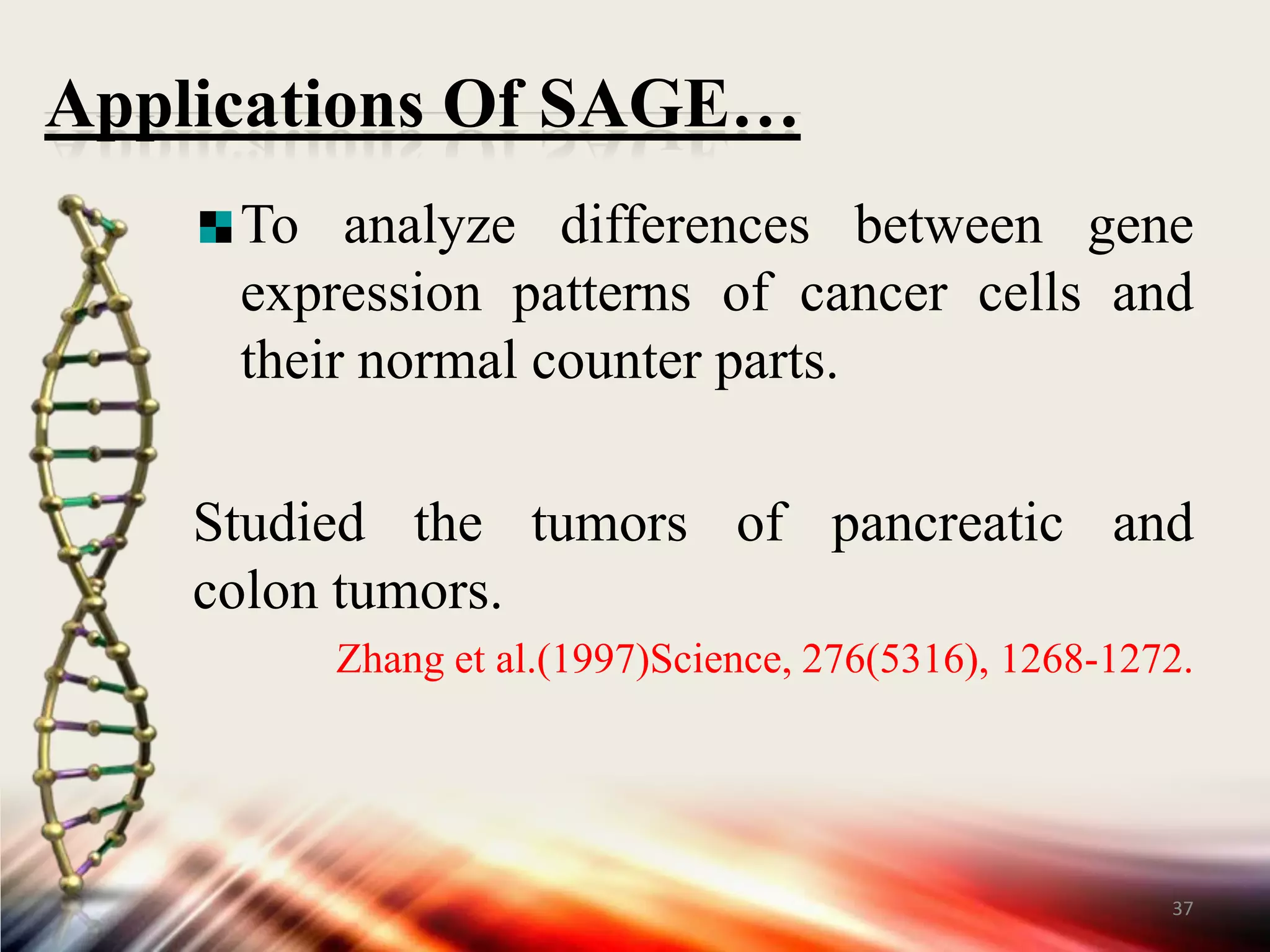 Applications Of SAGE…

To analyze differences between gene expression patterns of cancer cells and their normal counter parts.

Studied the tumors of pancreatic and colon tumors.

Zhang et al.(1997)Science, 276(5316), 1268-1272.

37